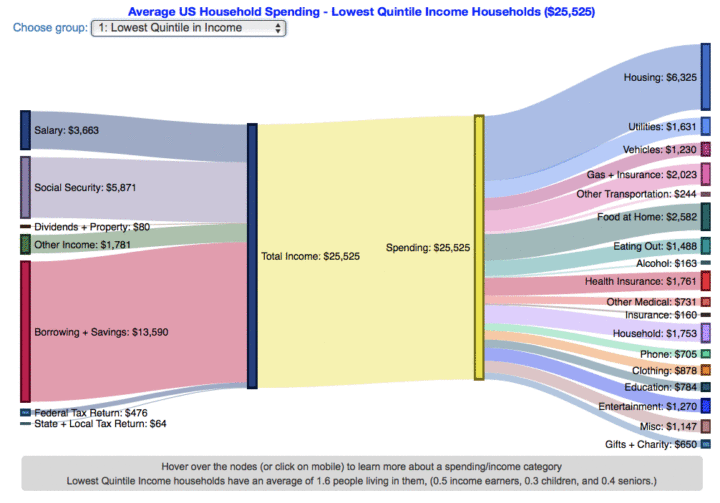 Average US Household Spending - Lowest Quintile Income Households ($25,525)

Choose group: 1: Lowest Quintile in Income

Salary: $3,663
Social Security: $5,871
Dividends + Property: $80
Other Income: $1,781
Borrowing + Savings: $13,590
Federal Tax Return: $476
State + Local Tax Return: $64

Total Income: $25,525

Spending: $25,525

Housing: $6,325
Utilities: $1,631
Vehicles: $1,230
Gas + Insurance: $2,023
Other Transportation: $244
Food at Home: $2,582
Eating Out: $1,488
Alcohol: $163
Health Insurance: $1,761
Other Medical: $731
Insurance: $160
Household: $1,753
Phone: $705
Clothing: $878
Education: $784
Entertainment: $1,270
Misc: $1,147
Gifts + Charity: $650

Hover over the nodes (or click on mobile) to learn more about a spending/income category
Lowest Quintile Income households have an average of 1.6 people living in them, (0.5 income earners, 0.3 children, and 0.4 seniors.)